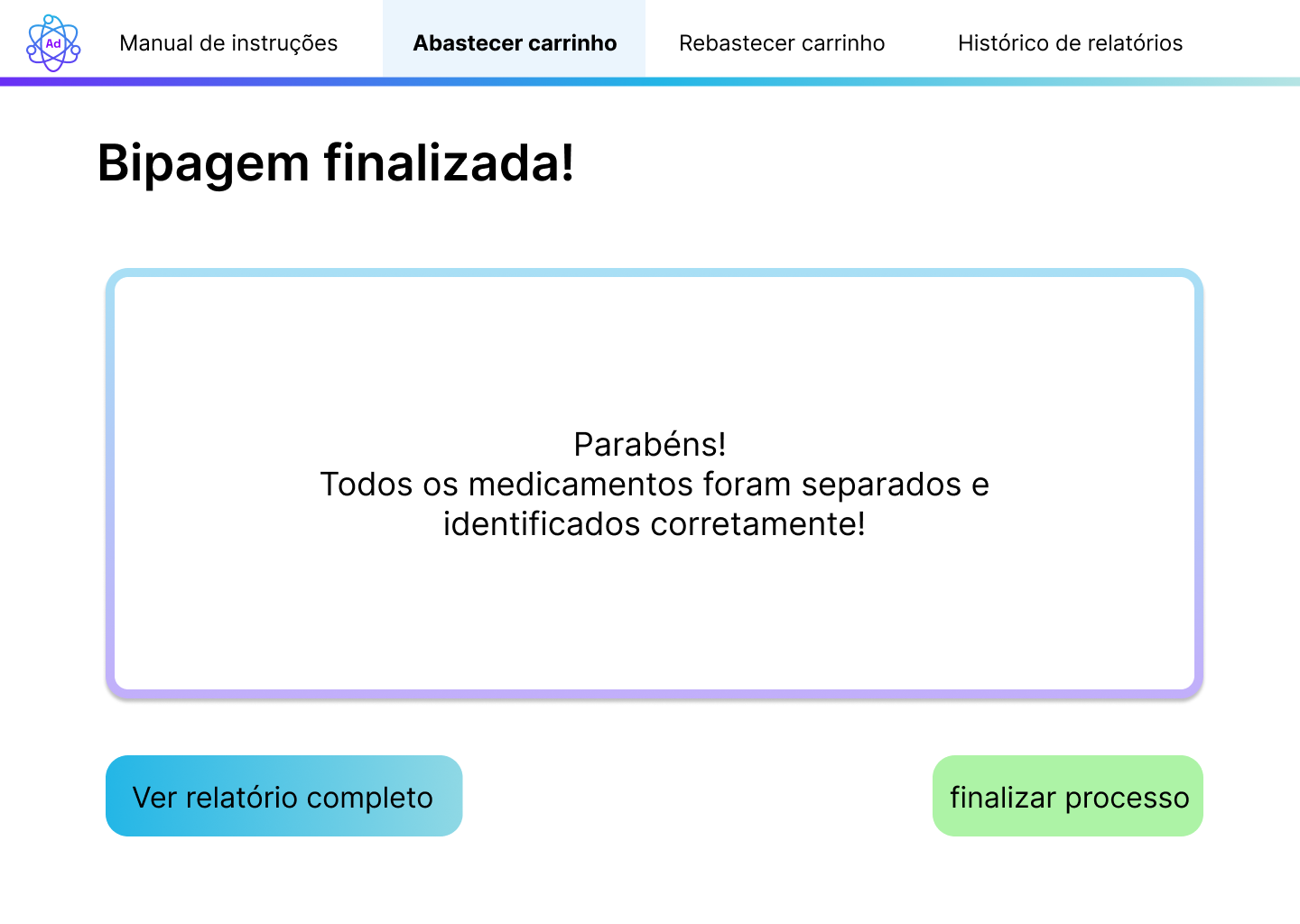 Ad

Manual de instruções

Abastecer carrinho

Rebastecer carrinho

Histórico de relatórios

Bipagem finalizada!

Parabéns!
Todos os medicamentos foram separados e identificados corretamente!

Ver relatório completo

finalizar processo